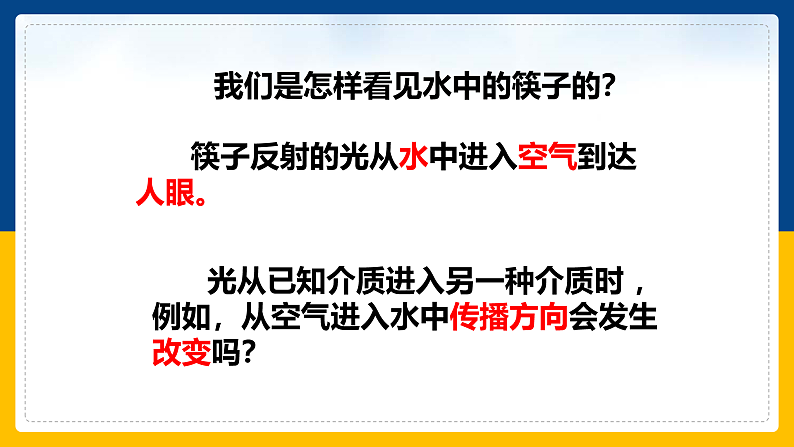 我们是怎样看见水中的筷子的?

筷子反射的光从水中进入空气到达人眼。

光从已知介质进入另一种介质时，例如，从空气进入水中传播方向会发生改变吗?